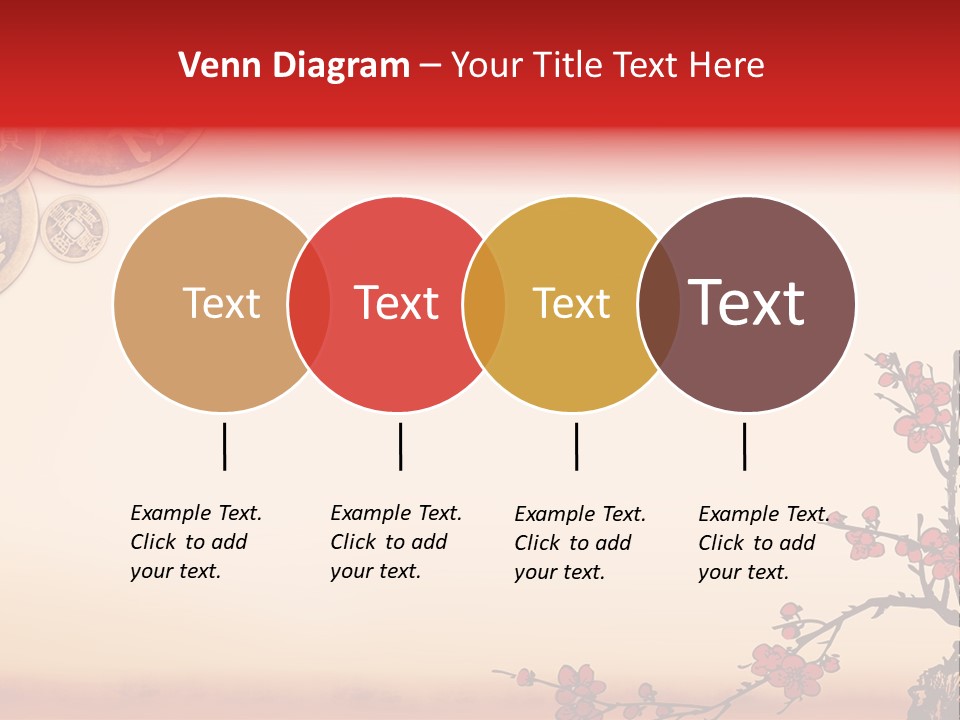 Venn Diagram – Your Title Text Here

Text

Text

Text

Text

Example Text. Click to add your text.

Example Text. Click to add your text.

Example Text. Click to add your text.

Example Text. Click to add your text.